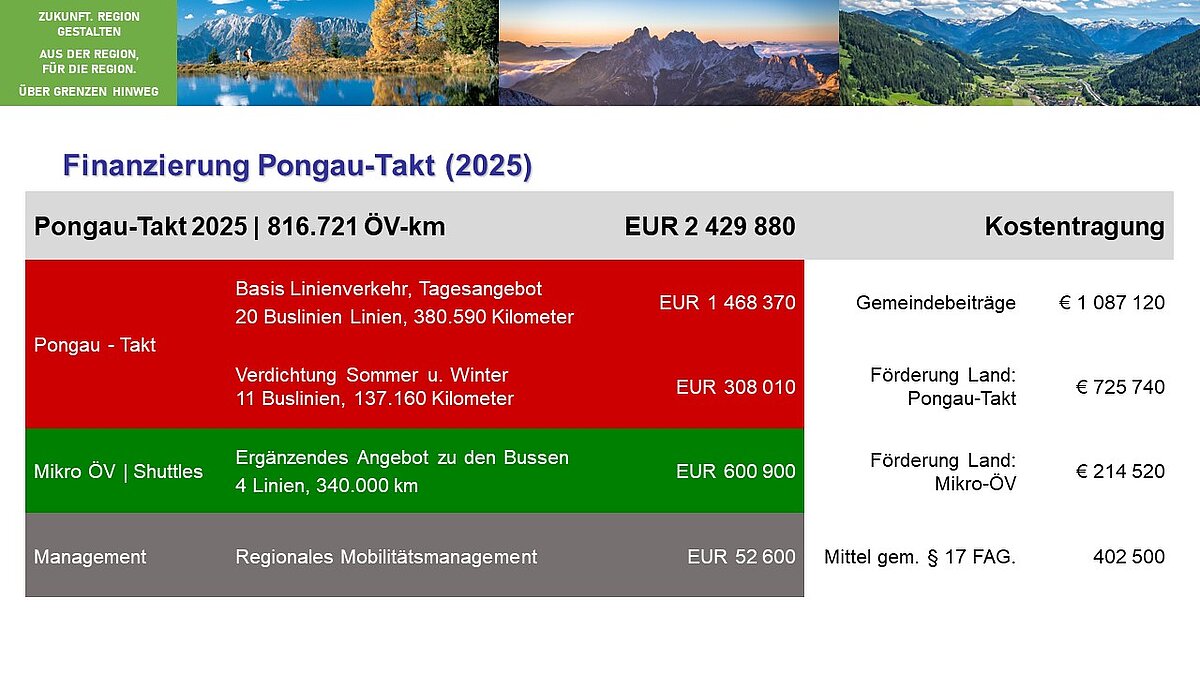 ZUKUNFT. REGION GESTALTEN
AUS DER REGION, FÜR DIE REGION.
ÜBER GRENZEN HINWEG

Finanzierung Pongau-Takt (2025)

| Pongau-Takt 2025 \| 816.721 ÖV-km | | EUR 2 429 880 | Kostentragung | |
|---|---|---|---|---|
| Pongau - Takt | Basis Linienverkehr, Tagesangebot 20 Buslinien Linien, 380.590 Kilometer | EUR 1 468 370 | Gemeindebeiträge | € 1 087 120 |
| | Verdichtung Sommer u. Winter 11 Buslinien, 137.160 Kilometer | EUR 308 010 | Förderung Land: Pongau-Takt | € 725 740 |
| Mikro ÖV \| Shuttles | Ergänzendes Angebot zu den Bussen 4 Linien, 340.000 km | EUR 600 900 | Förderung Land: Mikro-ÖV | € 214 520 |
| Management | Regionales Mobilitätsmanagement | EUR 52 600 | Mittel gem. § 17 FAG. | 402 500 |